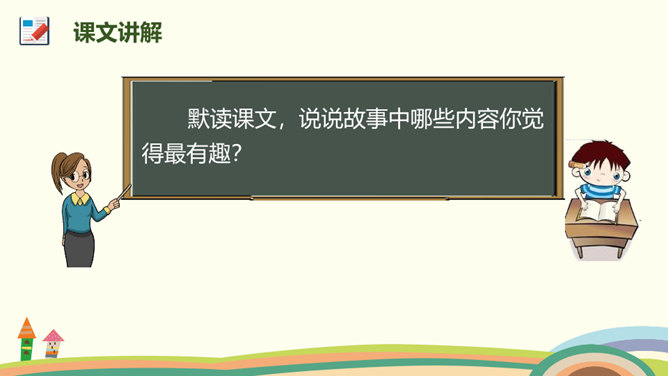 课文讲解

默读课文，说说故事中哪些内容你觉得最有趣？